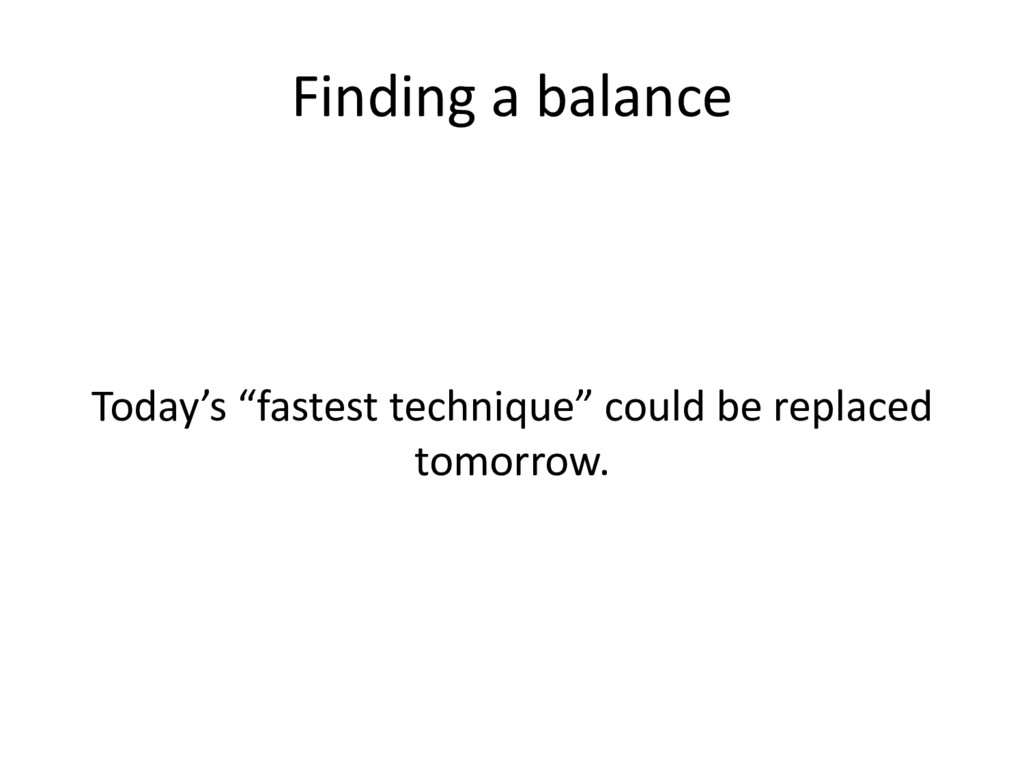 Finding a balance

Today’s “fastest technique” could be replaced tomorrow.